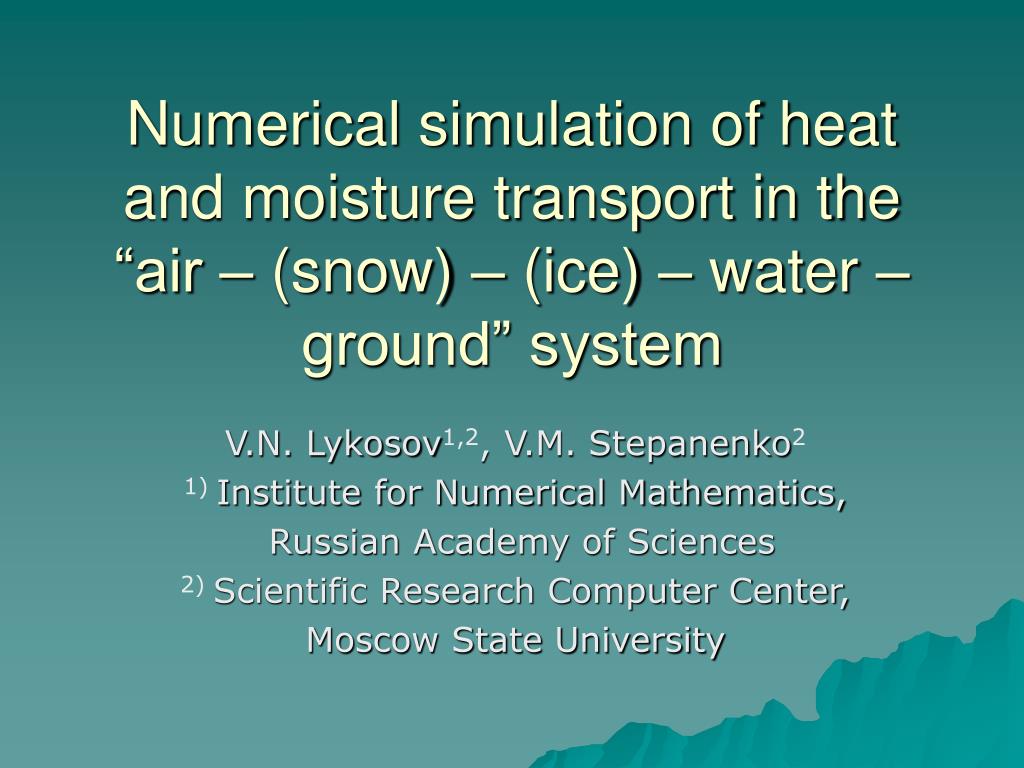 Numerical simulation of heat and moisture transport in the “air – (snow) – (ice) – water – ground” system

V.N. Lykosov$^{1,2}$, V.M. Stepanenko$^{2}$

$^{1)}$ Institute for Numerical Mathematics, Russian Academy of Sciences

$^{2)}$ Scientific Research Computer Center, Moscow State University